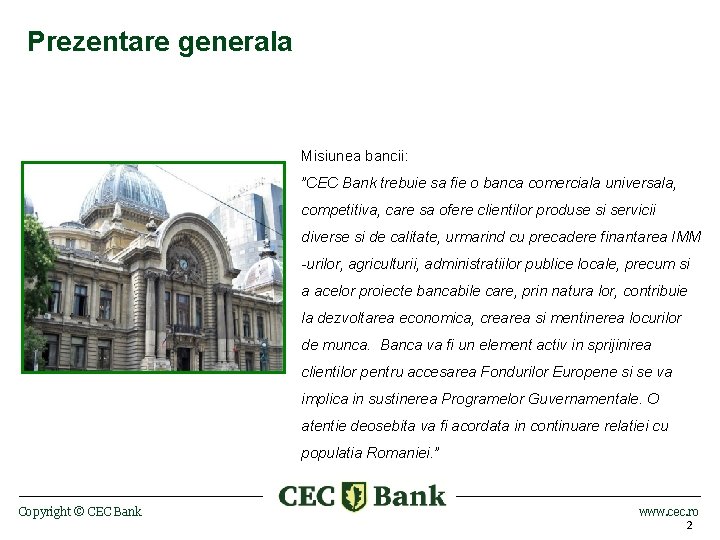 Prezentare generala

Misiunea bancii:
"CEC Bank trebuie sa fie o banca comerciala universala, competitiva, care sa ofere clientilor produse si servicii diverse si de calitate, urmarind cu precadere finantarea IMM -urilor, agriculturii, administratiilor publice locale, precum si a acelor proiecte bancabile care, prin natura lor, contribuie la dezvoltarea economica, crearea si mentinerea locurilor de munca. Banca va fi un element activ in sprijinirea clientilor pentru accesarea Fondurilor Europene si se va implica in sustinerea Programelor Guvernamentale. O atentie deosebita va fi acordata in continuare relatiei cu populatia Romaniei."

CEC Bank

Copyright © CEC Bank

www.cec.ro
2